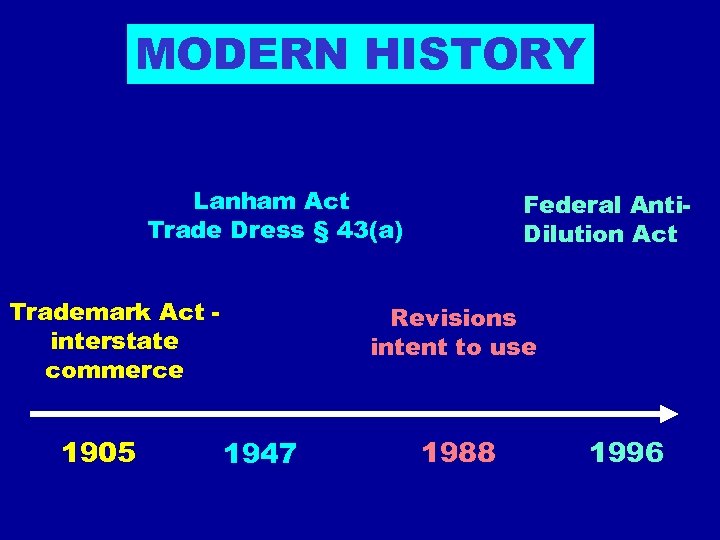 MODERN HISTORY

Lanham Act
Trade Dress § 43(a)

Federal Anti-Dilution Act

Trademark Act - interstate commerce

Revisions
intent to use

1905 1947 1988 1996